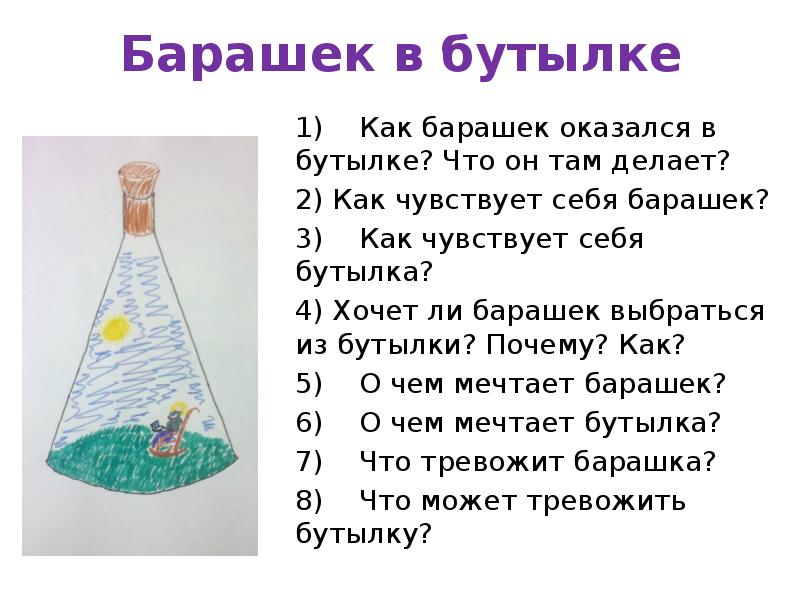 Барашек в бутылке

1) Как барашек оказался в бутылке? Что он там делает?

2) Как чувствует себя барашек?

3) Как чувствует себя бутылка?

4) Хочет ли барашек выбраться из бутылки? Почему? Как?

5) О чем мечтает барашек?

6) О чем мечтает бутылка?

7) Что тревожит барашка?

8) Что может тревожить бутылку?